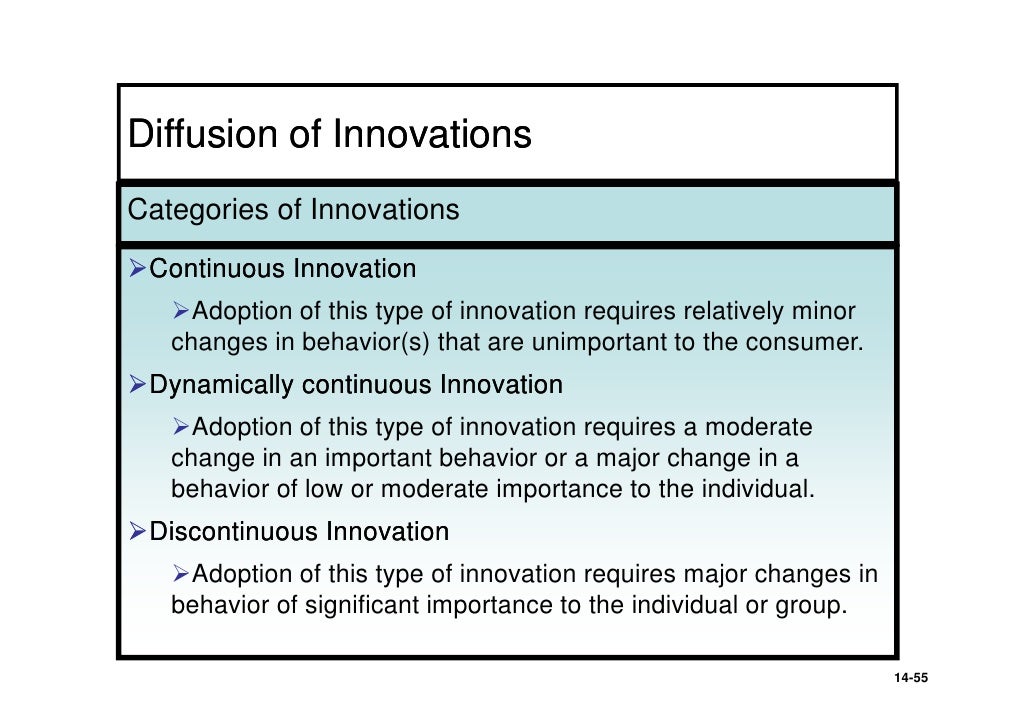 Diffusion of Innovations

Categories of Innovations

➢Continuous Innovation

➢Adoption of this type of innovation requires relatively minor changes in behavior(s) that are unimportant to the consumer.

➢Dynamically continuous Innovation

➢Adoption of this type of innovation requires a moderate change in an important behavior or a major change in a behavior of low or moderate importance to the individual.

➢Discontinuous Innovation

➢Adoption of this type of innovation requires major changes in behavior of significant importance to the individual or group.

14-55